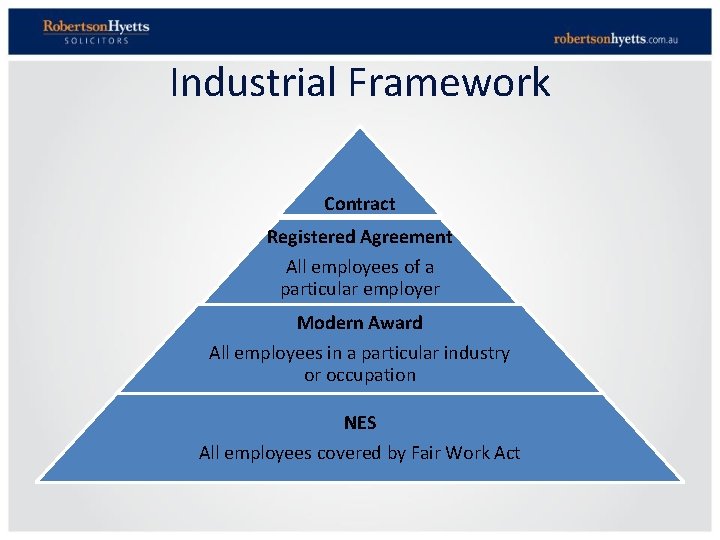 RobertsonHyetts
SOLICITORS

robertsonhyetts.com.au

Industrial Framework

Contract

Registered Agreement

All employees of a particular employer

Modern Award

All employees in a particular industry or occupation

NES

All employees covered by Fair Work Act